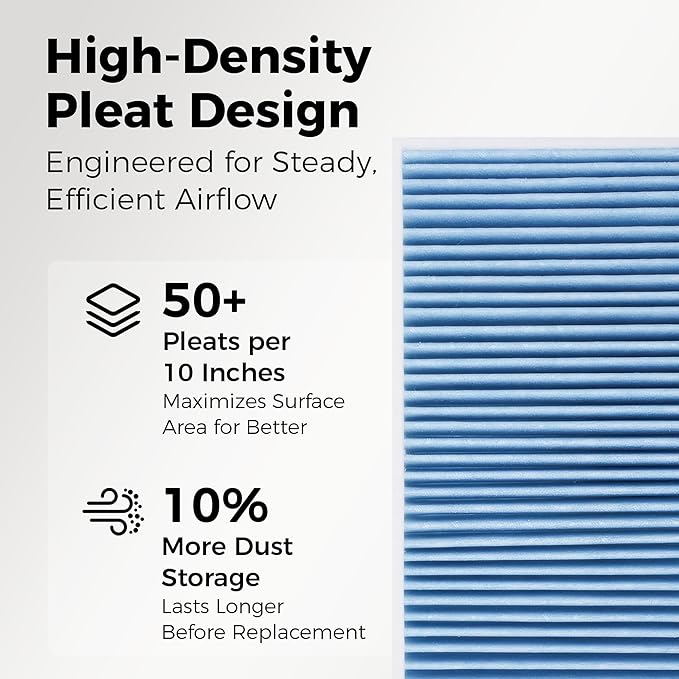 High-Density Pleat Design

Engineered for Steady, Efficient Airflow

50+

Pleats per 10 Inches

Maximizes Surface Area for Better

10%

More Dust Storage

Lasts Longer Before Replacement